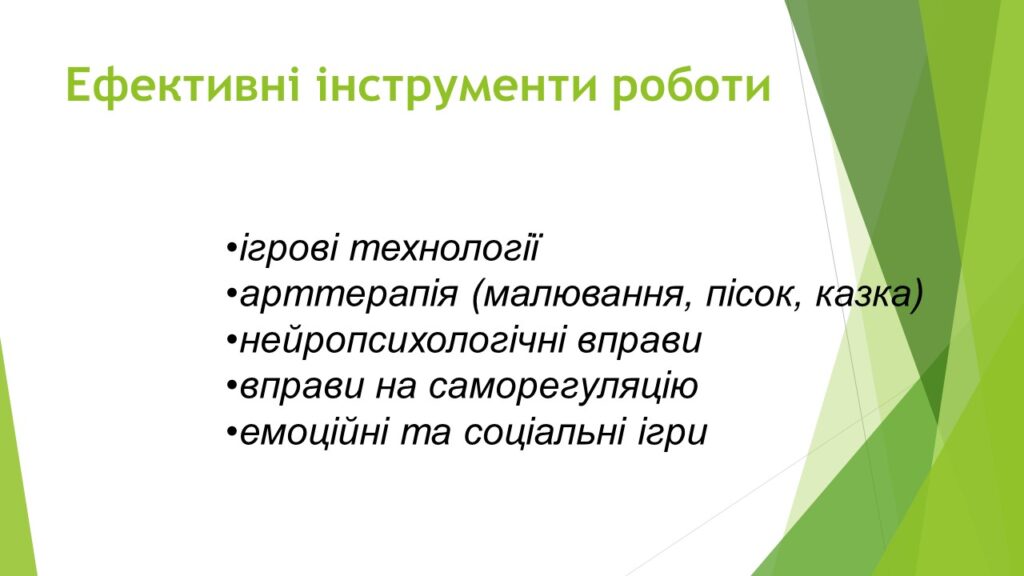 Ефективні інструменти роботи

•ігрові технології
•арттерапія (малювання, пісок, казка)
•нейропсихологічні вправи
•вправи на саморегуляцію
•емоційні та соціальні ігри